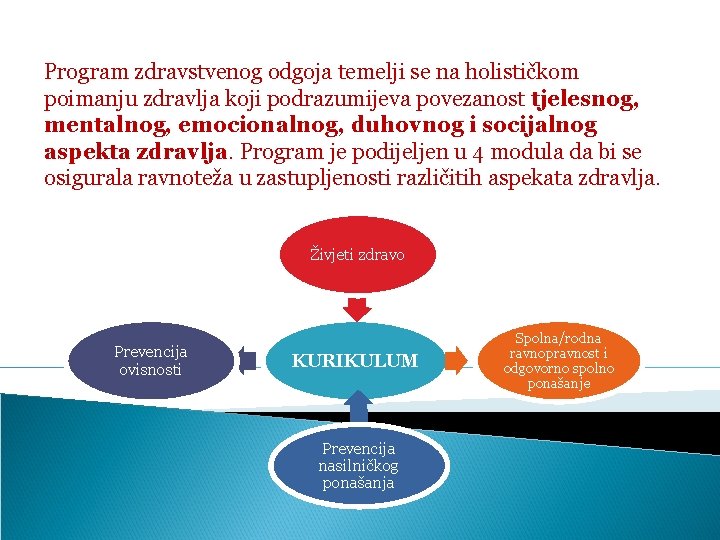 Program zdravstvenog odgoja temelji se na holističkom poimanju zdravlja koji podrazumijeva povezanost tjelesnog, mentalnog, emocionalnog, duhovnog i socijalnog aspekta zdravlja. Program je podijeljen u 4 modula da bi se osigurala ravnoteža u zastupljenosti različitih aspekata zdravlja.

Živjeti zdravo

Prevencija ovisnosti

KURIKULUM

Spolna/rodna ravnopravnost i odgovorno spolno ponašanje

Prevencija nasilničkog ponašanja